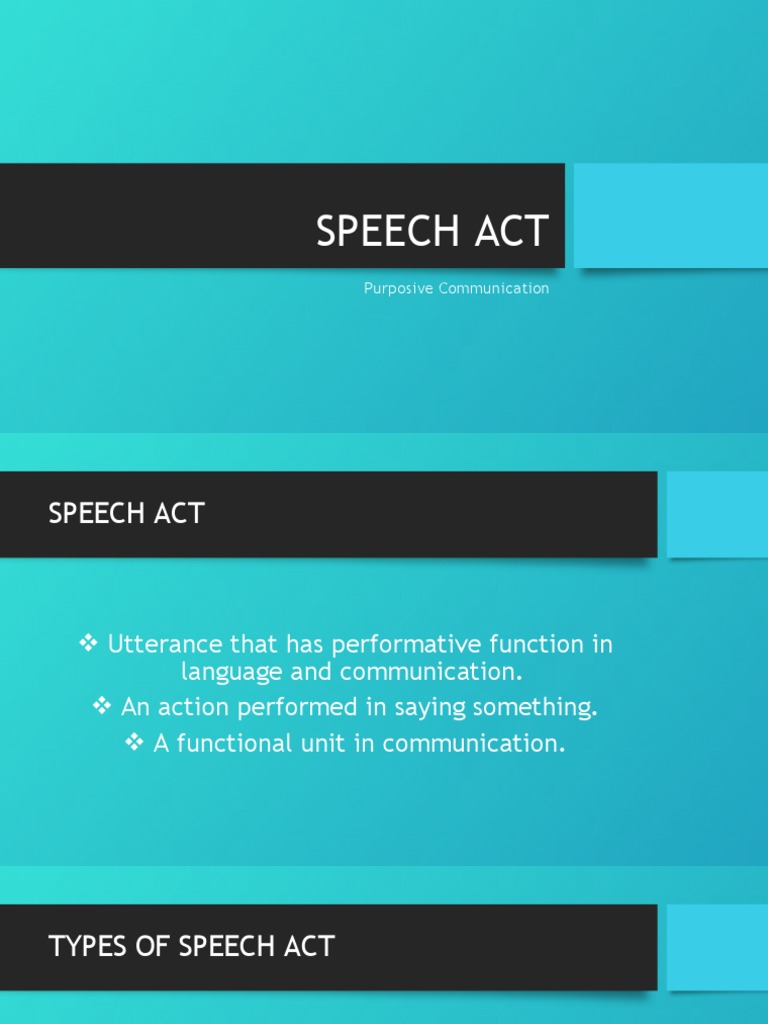 SPEECH ACT

Purposive Communication

SPEECH ACT

❖ Utterance that has performative function in language and communication.
❖ An action performed in saying something.
❖ A functional unit in communication.

TYPES OF SPEECH ACT